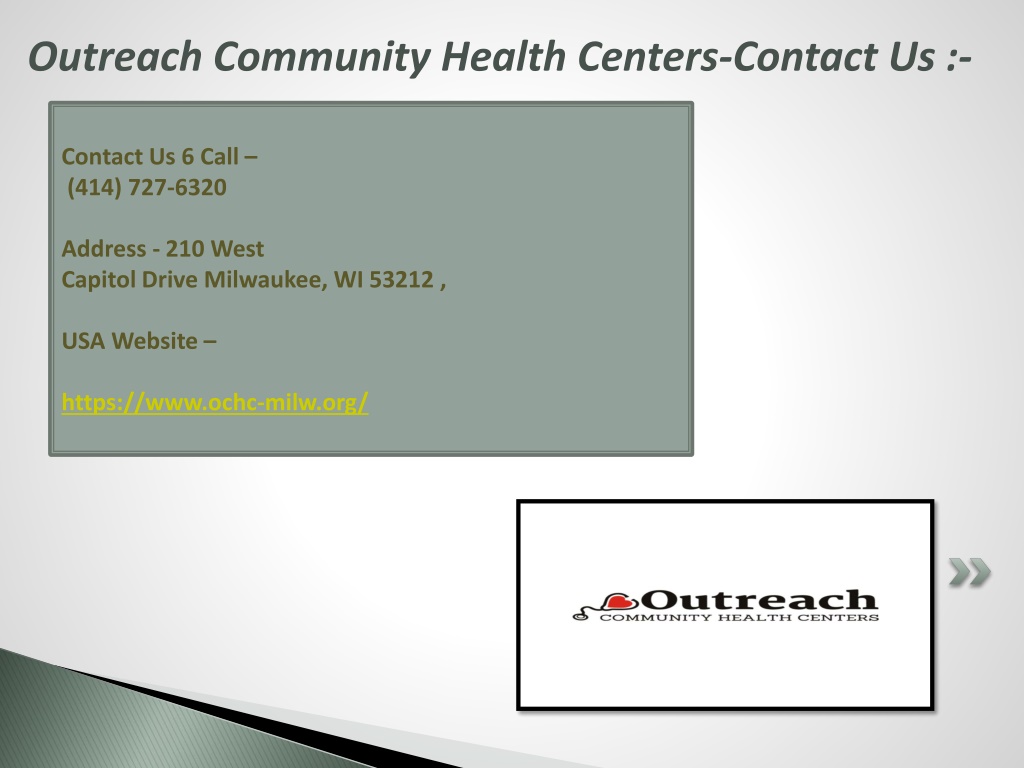 Outreach Community Health Centers-Contact Us :-

Contact Us 6 Call –
(414) 727-6320

Address - 210 West
Capitol Drive Milwaukee, WI 53212 ,

USA Website –

https://www.ochc-milw.org/

Outreach
COMMUNITY HEALTH CENTERS